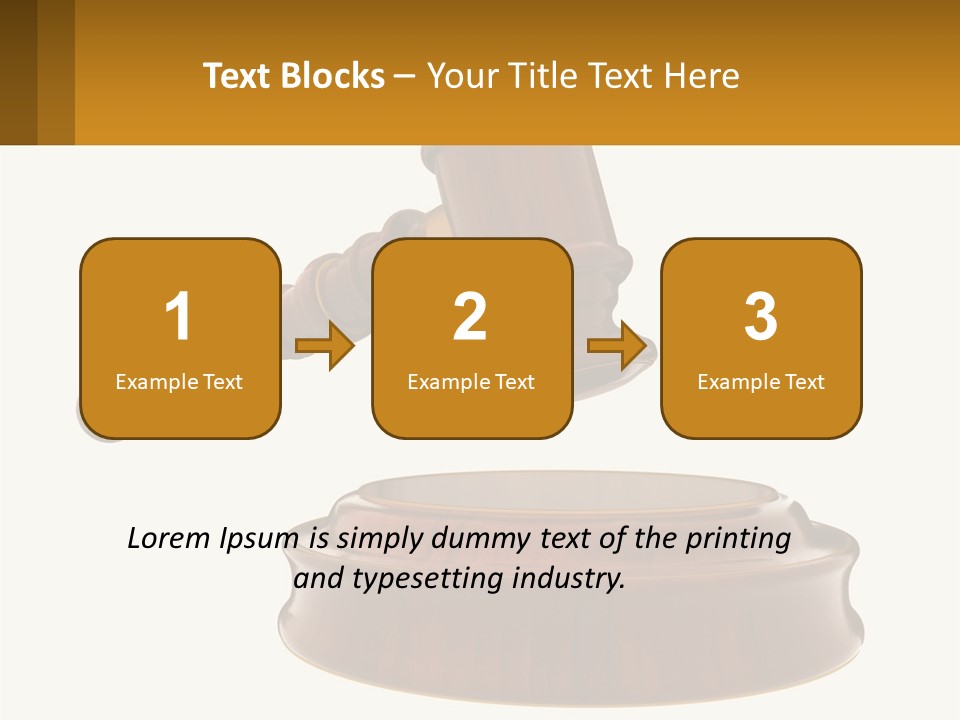 Text Blocks – Your Title Text Here

1
Example Text

2
Example Text

3
Example Text

Lorem Ipsum is simply dummy text of the printing and typesetting industry.